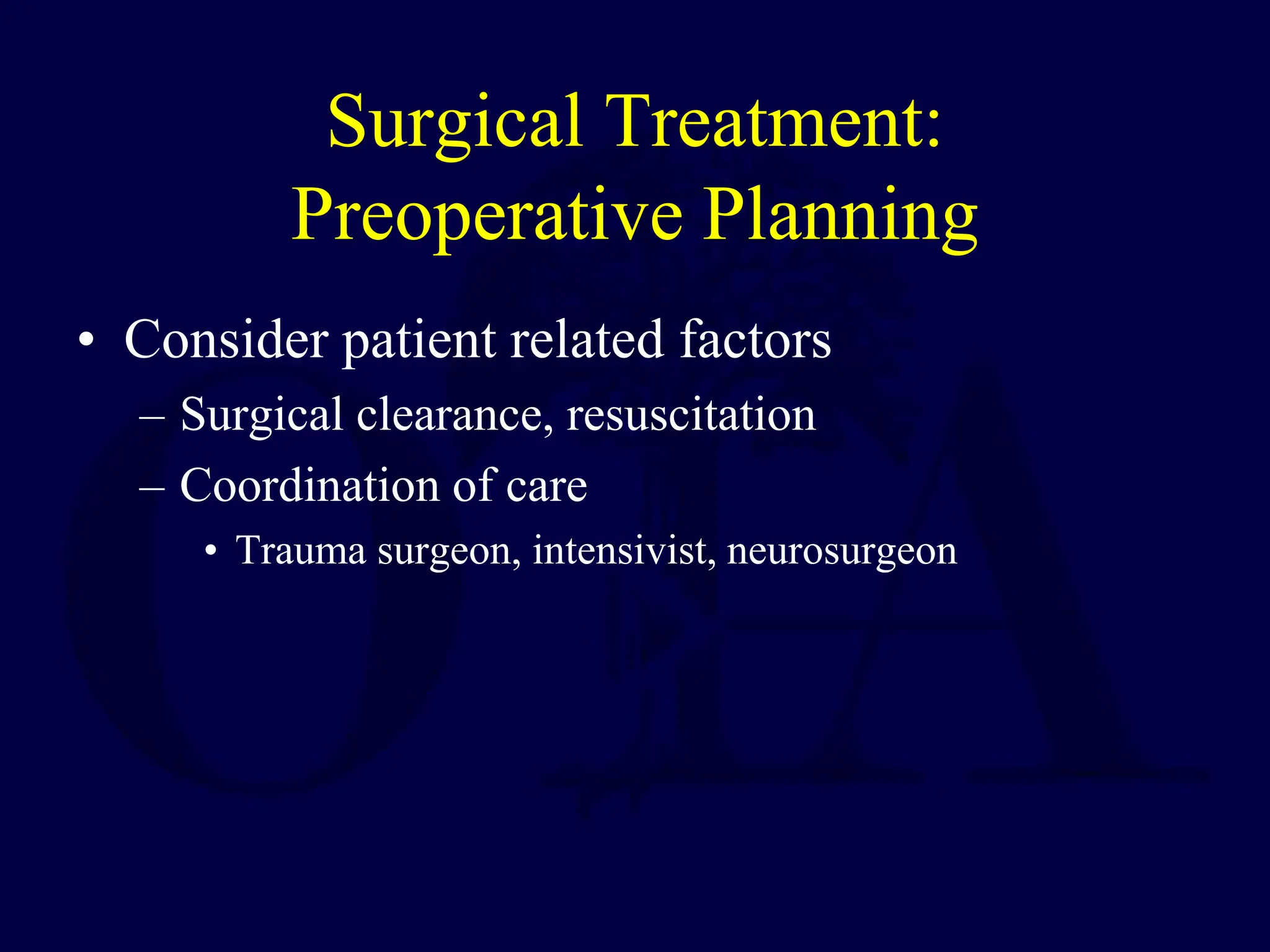 Surgical Treatment: Preoperative Planning

• Consider patient related factors
– Surgical clearance, resuscitation
– Coordination of care
• Trauma surgeon, intensivist, neurosurgeon